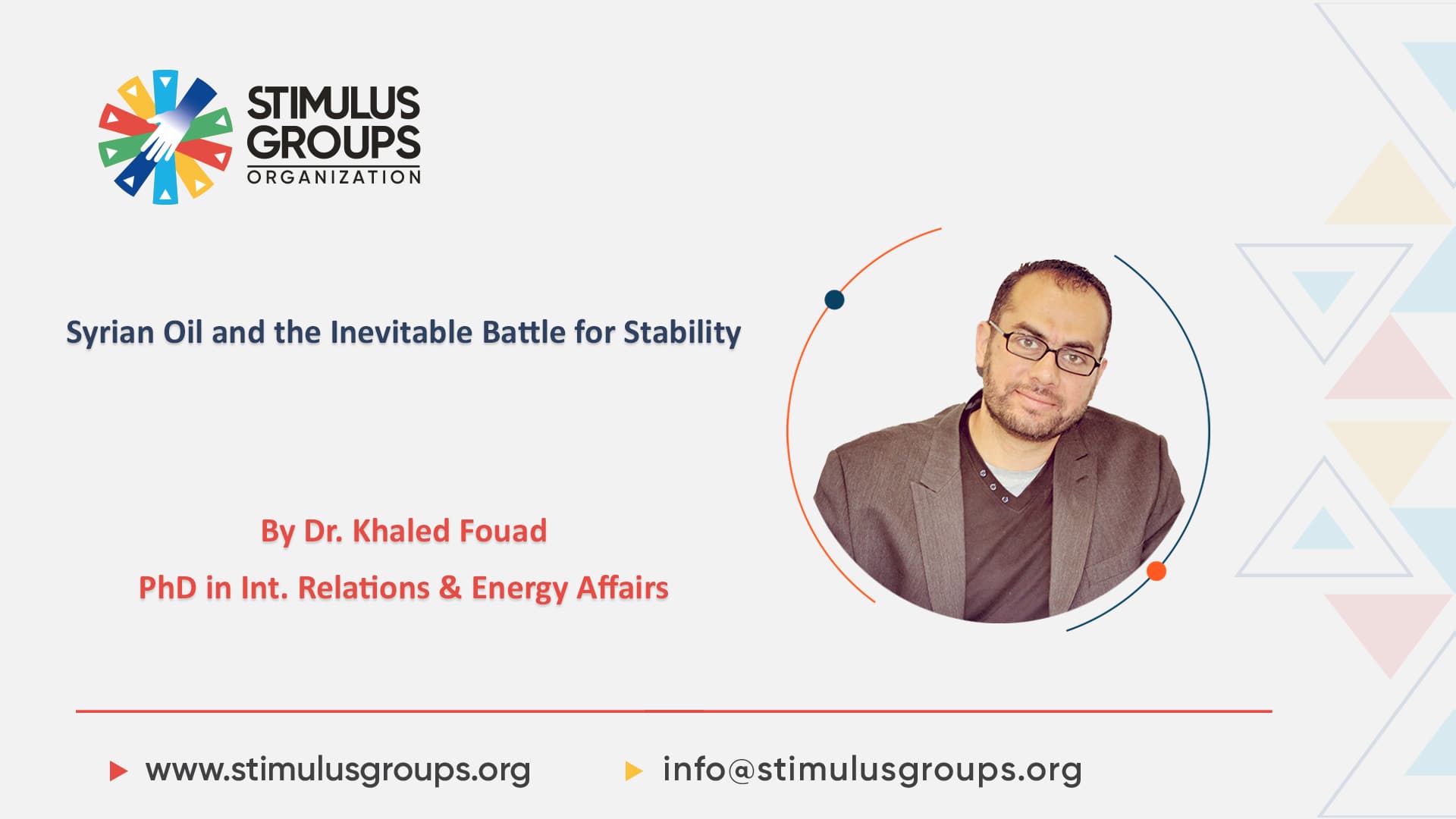 STIMULUS GROUPS ORGANIZATION

Syrian Oil and the Inevitable Battle for Stability

By Dr. Khaled Fouad

PhD in Int. Relations & Energy Affairs

www.stimulusgroups.org

info@stimulusgroups.org